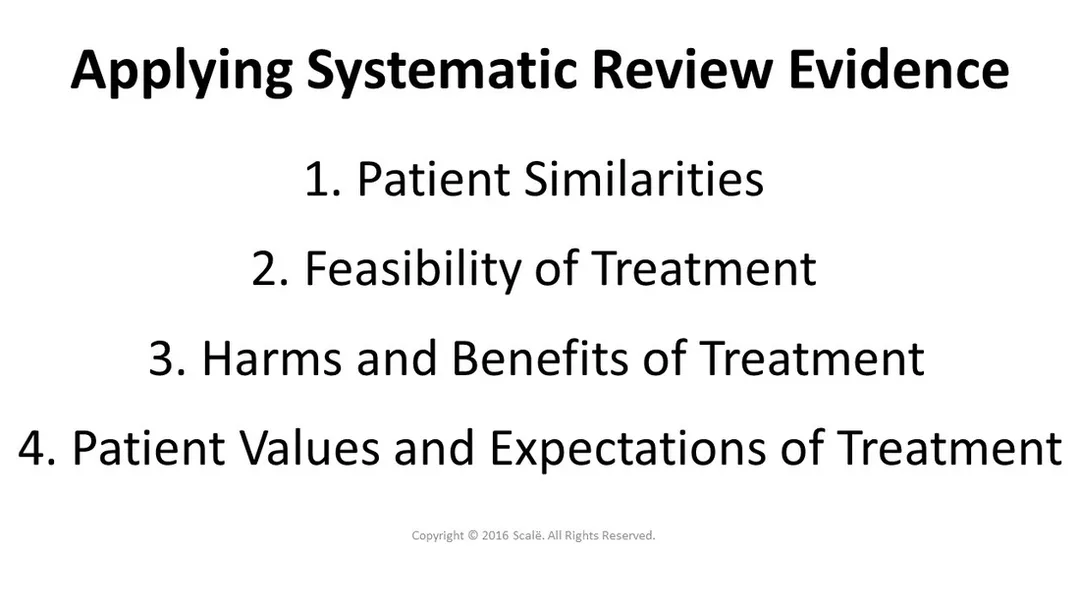 Applying Systematic Review Evidence

1. Patient Similarities

2. Feasibility of Treatment

3. Harms and Benefits of Treatment

4. Patient Values and Expectations of Treatment

Copyright © 2016 Scalë. All Rights Reserved.